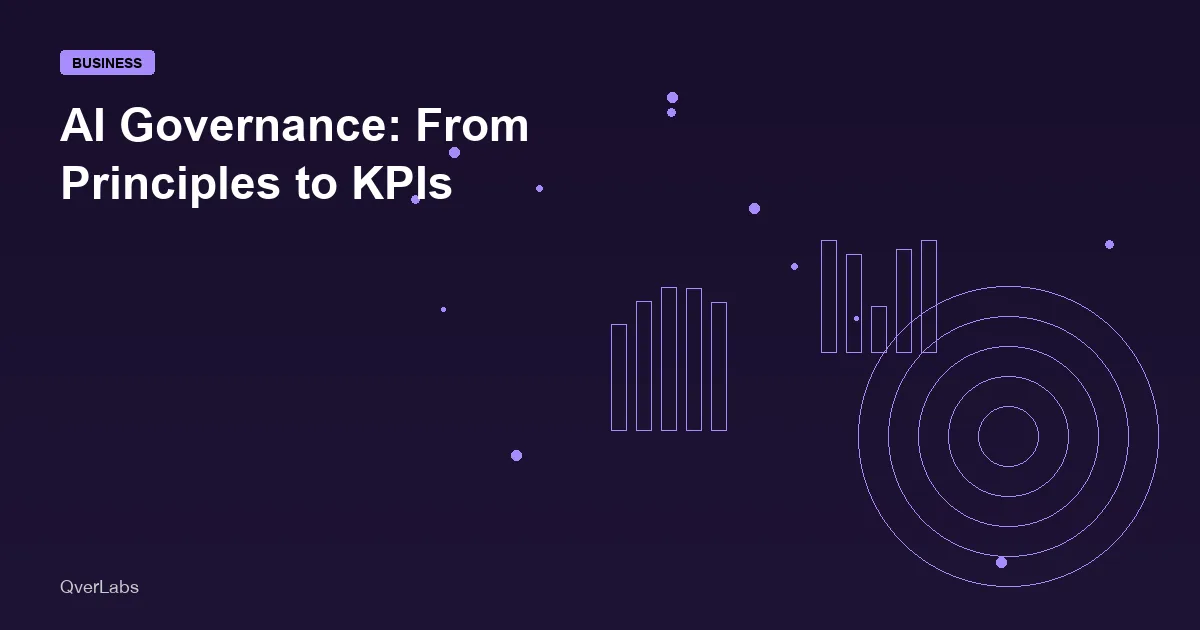 BUSINESS

AI Governance: From Principles to KPIs

QverLabs